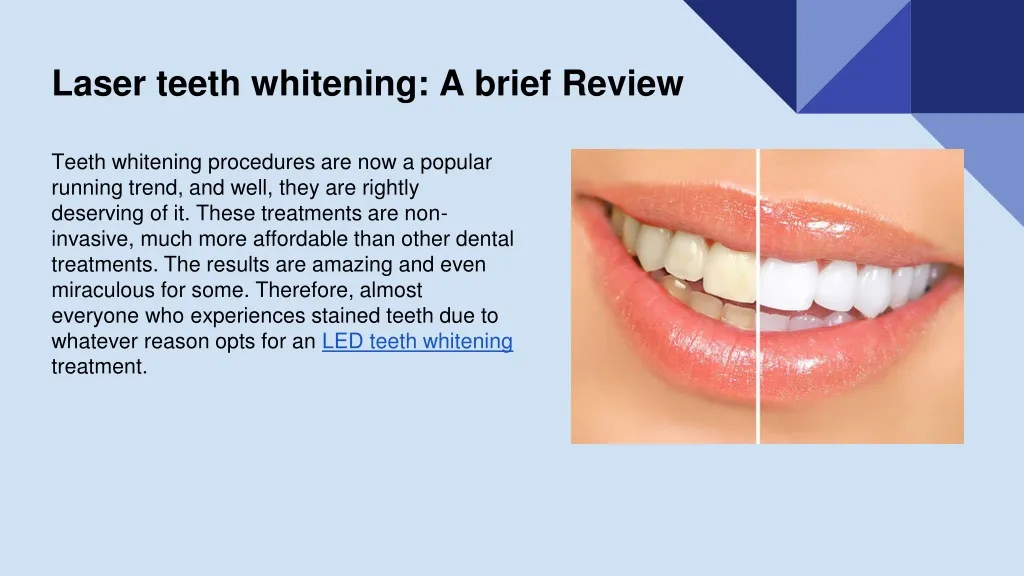 Laser teeth whitening: A brief Review

Teeth whitening procedures are now a popular running trend, and well, they are rightly deserving of it. These treatments are non-invasive, much more affordable than other dental treatments. The results are amazing and even miraculous for some. Therefore, almost everyone who experiences stained teeth due to whatever reason opts for an LED teeth whitening treatment.